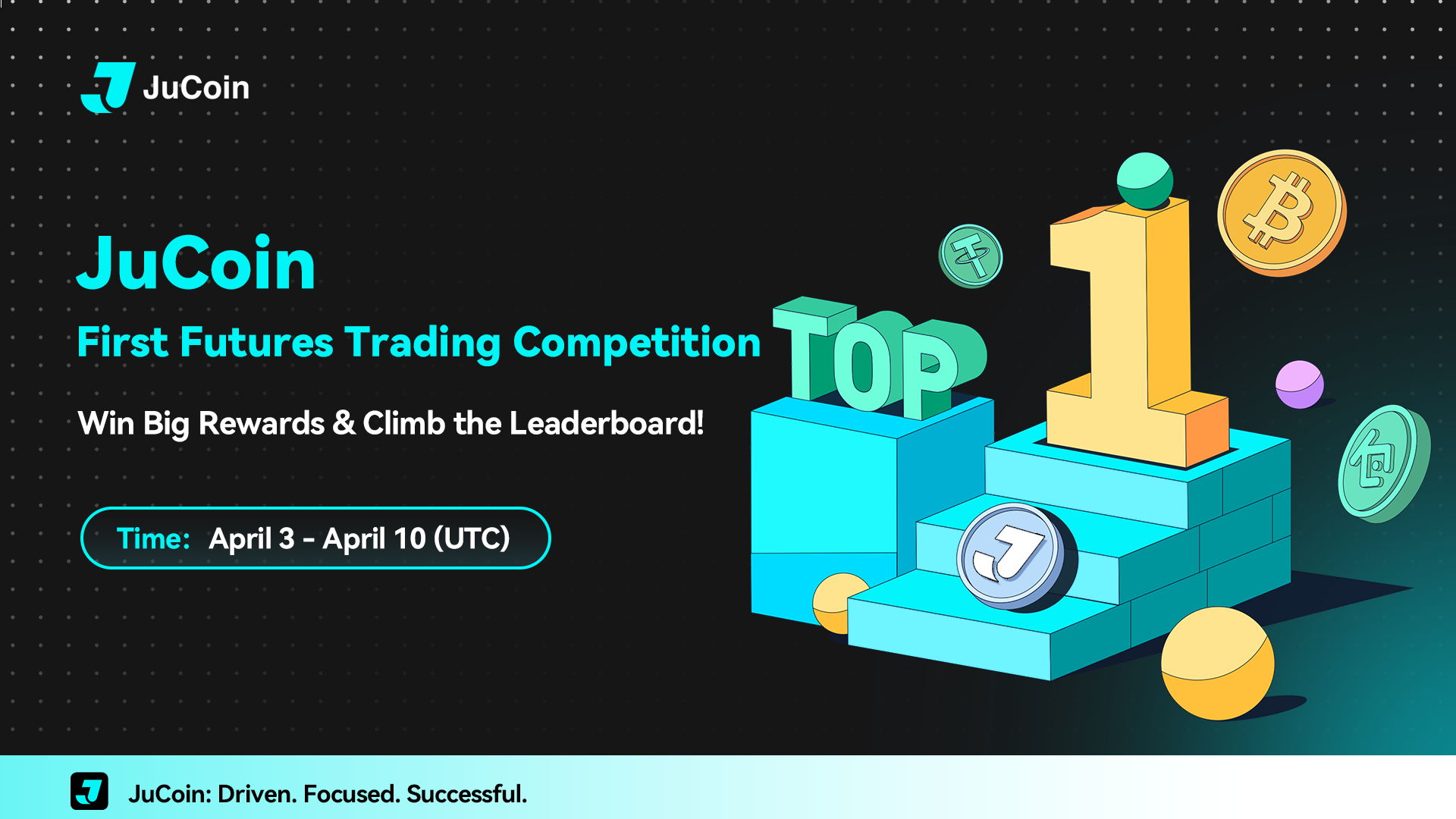 JuCoin

JuCoin

First Futures Trading Competition

Win Big Rewards & Climb the Leaderboard!

Time: April 3 - April 10 (UTC)

TOP 1

JuCoin: Driven. Focused. Successful.